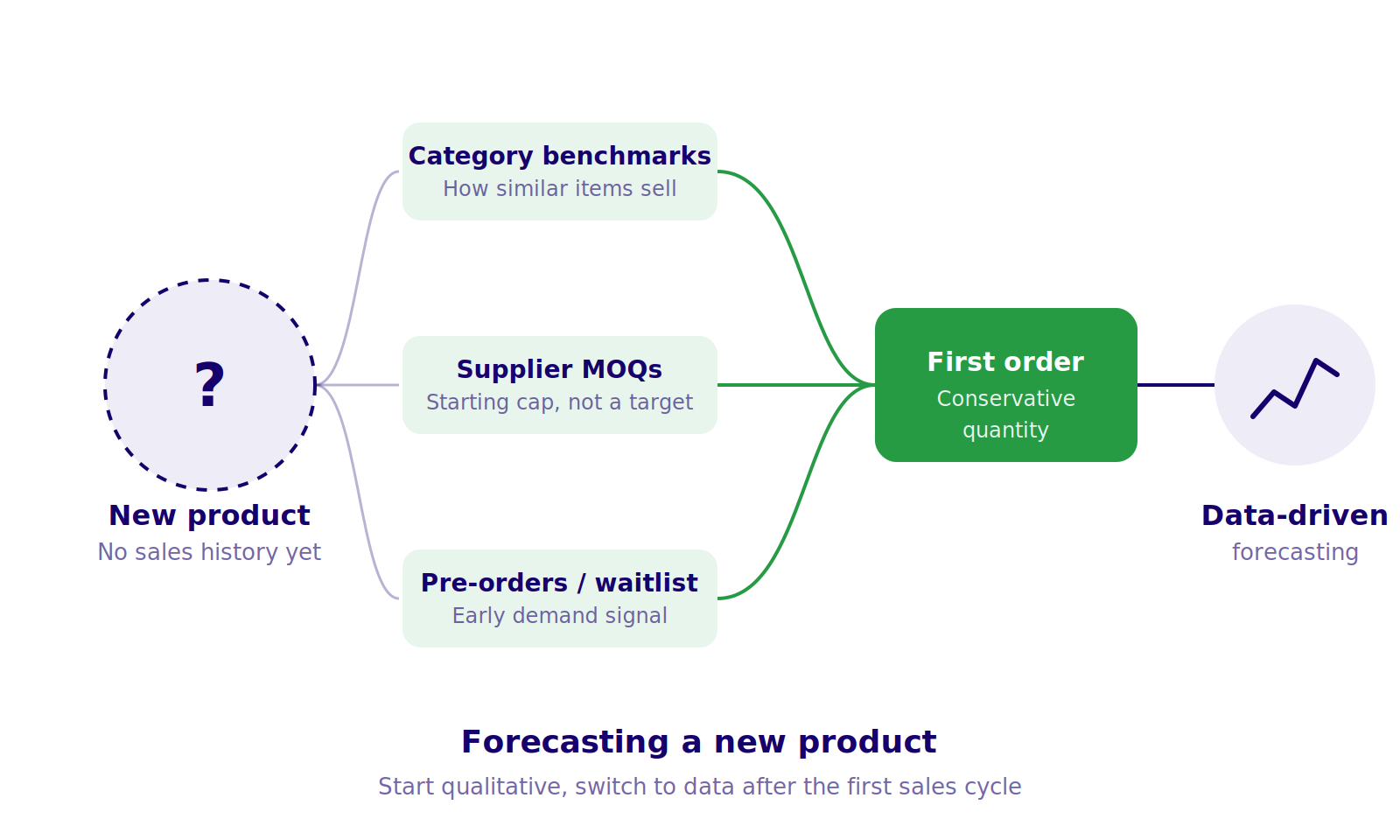 ?

New product
No sales history yet

Category benchmarks
How similar items sell

Supplier MOQs
Starting cap, not a target

Pre-orders / waitlist
Early demand signal

First order
Conservative quantity

Data-driven
forecasting

Forecasting a new product
Start qualitative, switch to data after the first sales cycle